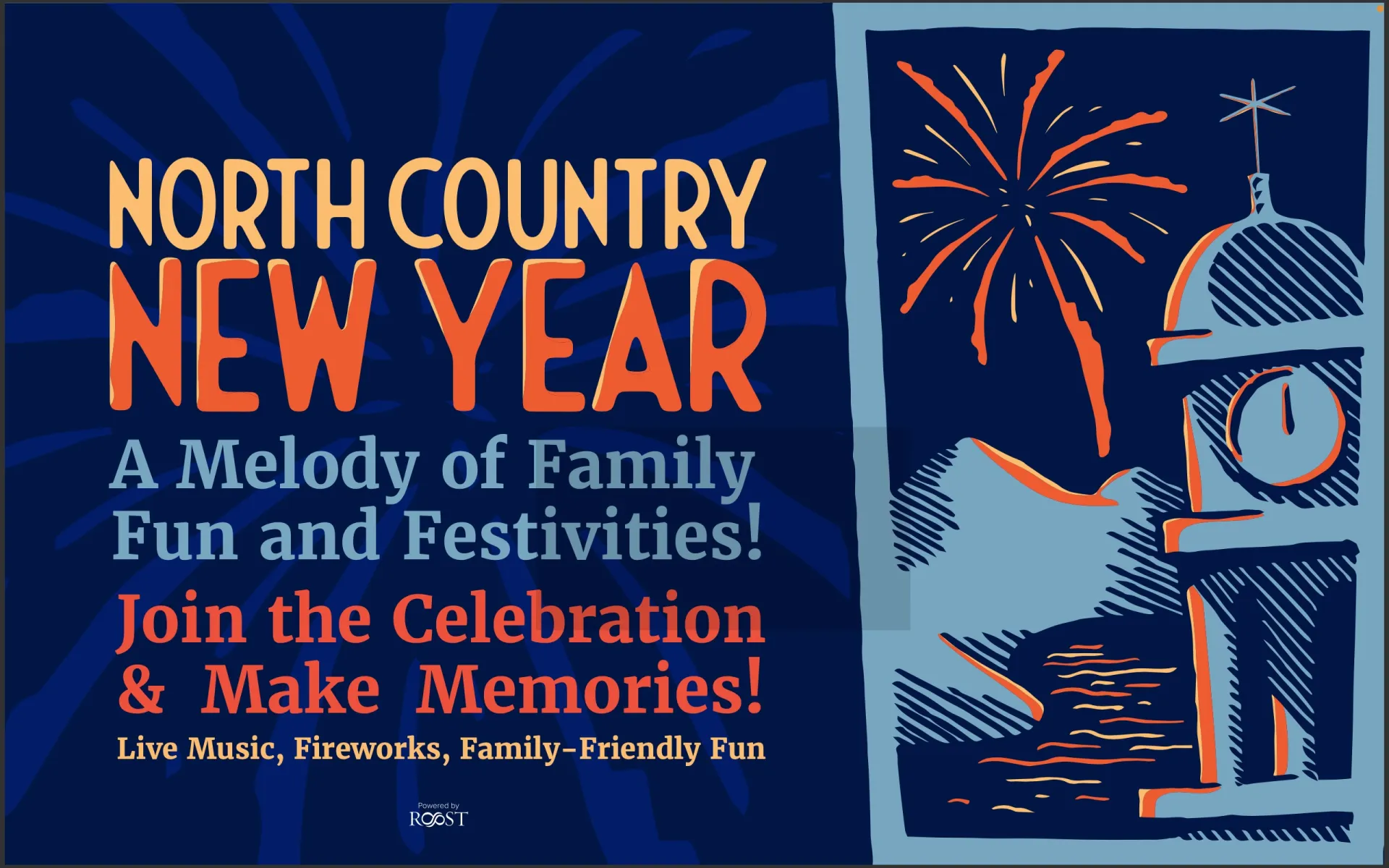 NORTH COUNTRY
NEW YEAR

A Melody of Family Fun and Festivities!

Join the Celebration & Make Memories!

Live Music, Fireworks, Family-Friendly Fun

Powered by
ROOST